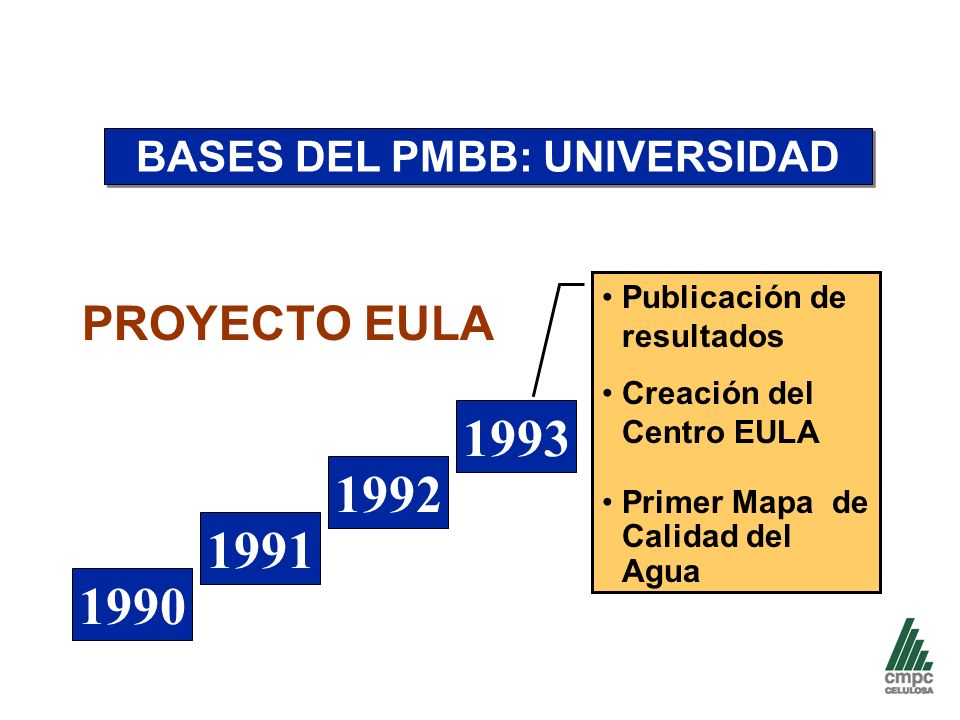 BASES DEL PMBB: UNIVERSIDAD

PROYECTO EULA

1990

1991

1992

1993

• Publicación de resultados

• Creación del Centro EULA

• Primer Mapa de Calidad del Agua

cmpc
CELULOSA